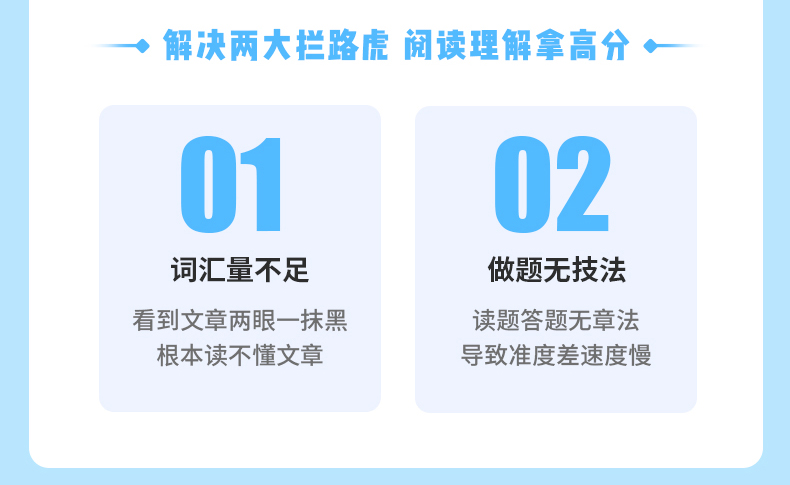 解决两大拦路虎 阅读理解拿高分

01

词汇量不足

看到文章两眼一抹黑
根本读不懂文章

02

做题无技法

读题答题无章法
导致准度差速度慢